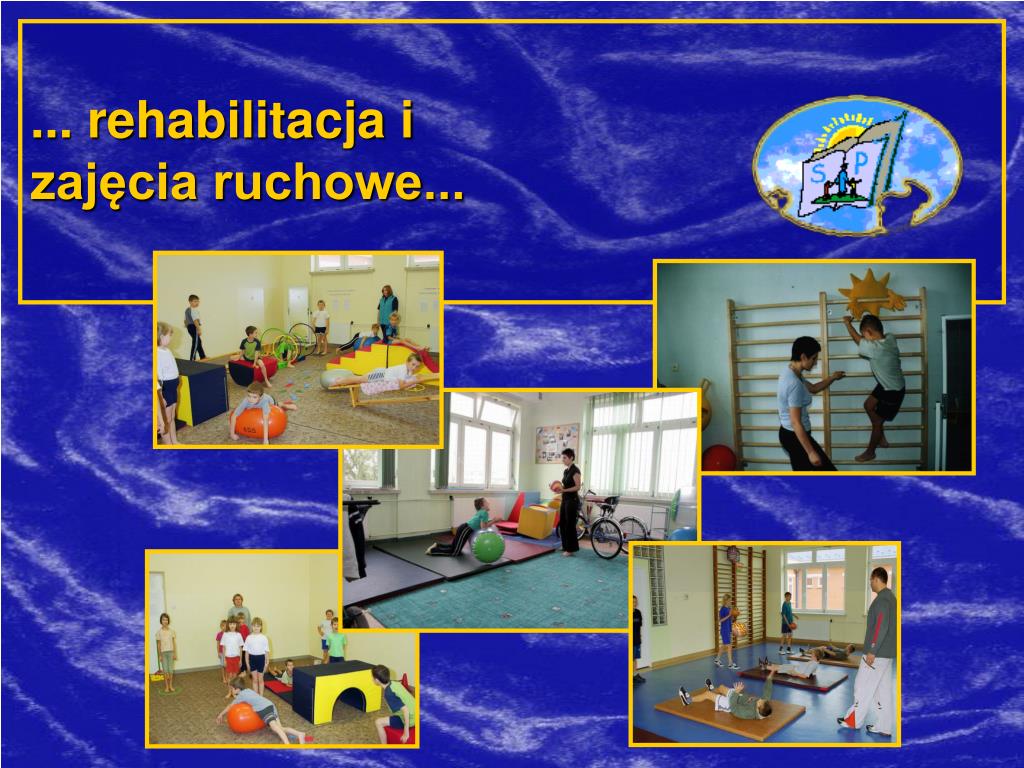 ... rehabilitacja i zajęcia ruchowe...

S P